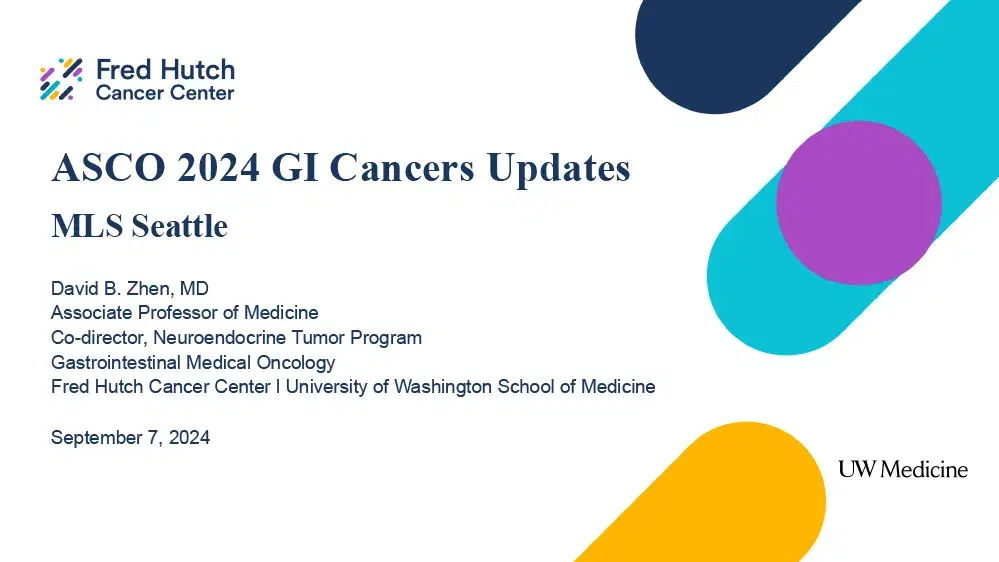 Fred Hutch
Cancer Center

ASCO 2024 GI Cancers Updates

MLS Seattle

David B. Zhen, MD
Associate Professor of Medicine
Co-director, Neuroendocrine Tumor Program
Gastrointestinal Medical Oncology
Fred Hutch Cancer Center I University of Washington School of Medicine

September 7, 2024

UW Medicine